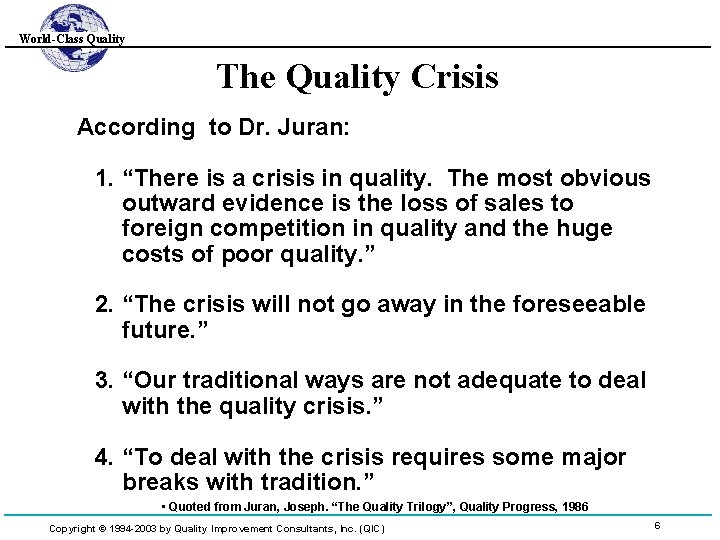 World-Class Quality

The Quality Crisis

According to Dr. Juran:

1. “There is a crisis in quality. The most obvious outward evidence is the loss of sales to foreign competition in quality and the huge costs of poor quality.”

2. “The crisis will not go away in the foreseeable future.”

3. “Our traditional ways are not adequate to deal with the quality crisis.”

4. “To deal with the crisis requires some major breaks with tradition.”

• Quoted from Juran, Joseph. “The Quality Trilogy”, Quality Progress, 1986

Copyright © 1994-2003 by Quality Improvement Consultants, Inc. (QIC)

6